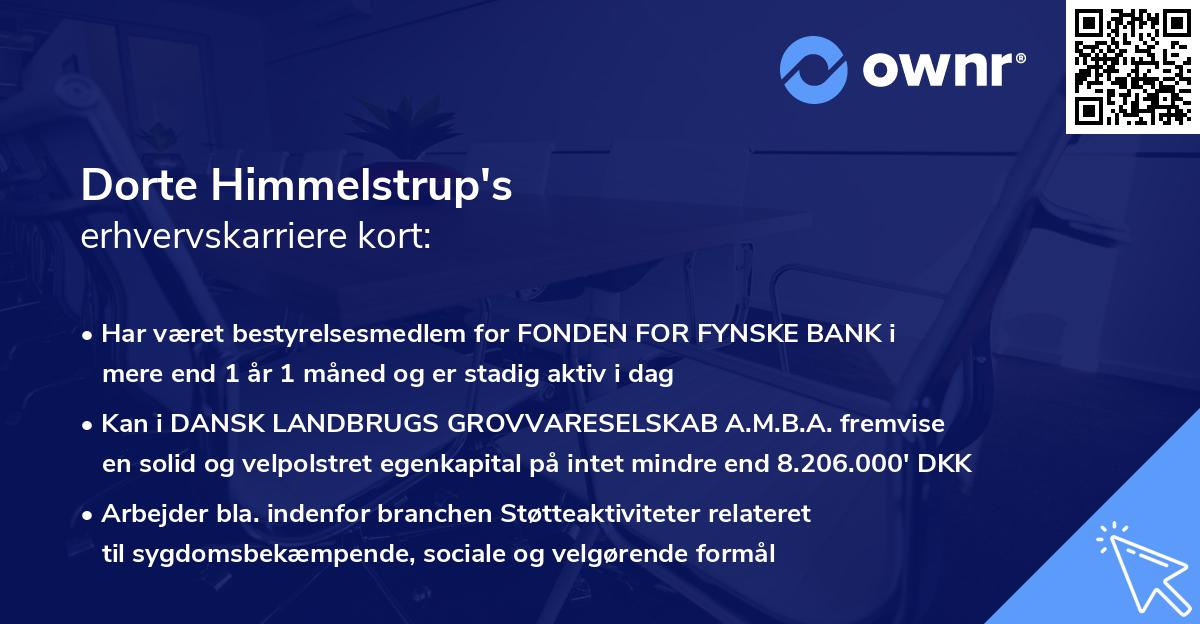 ownr®

Dorte Himmelstrup's
erhvervskarriere kort:

• Har været bestyrelsesmedlem for FONDEN FOR FYNSKE BANK i mere end 1 år 1 måned og er stadig aktiv i dag

• Kan i DANSK LANDBRUGS GROVVARESELSKAB A.M.B.A. fremvise en solid og velpolstret egenkapital på intet mindre end 8.206.000' DKK

• Arbejder bla. indenfor branchen Støtteaktiviteter relateret til sygdomsbekæmpende, sociale og velgørende formål